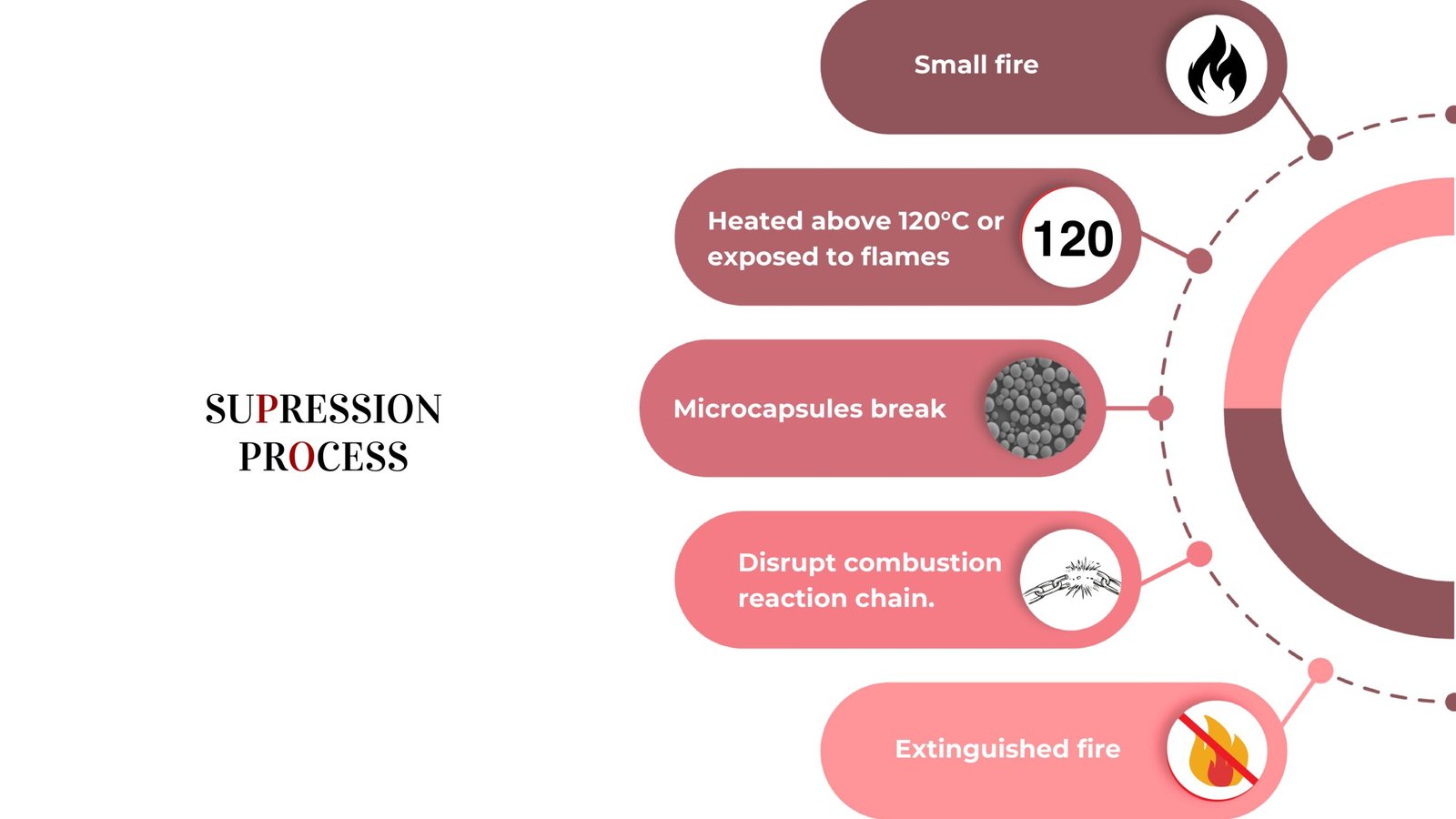 SUPRESSION PROCESS

Small fire

Heated above 120°C or exposed to flames

120

Microcapsules break

Disrupt combustion reaction chain.

Extinguished fire